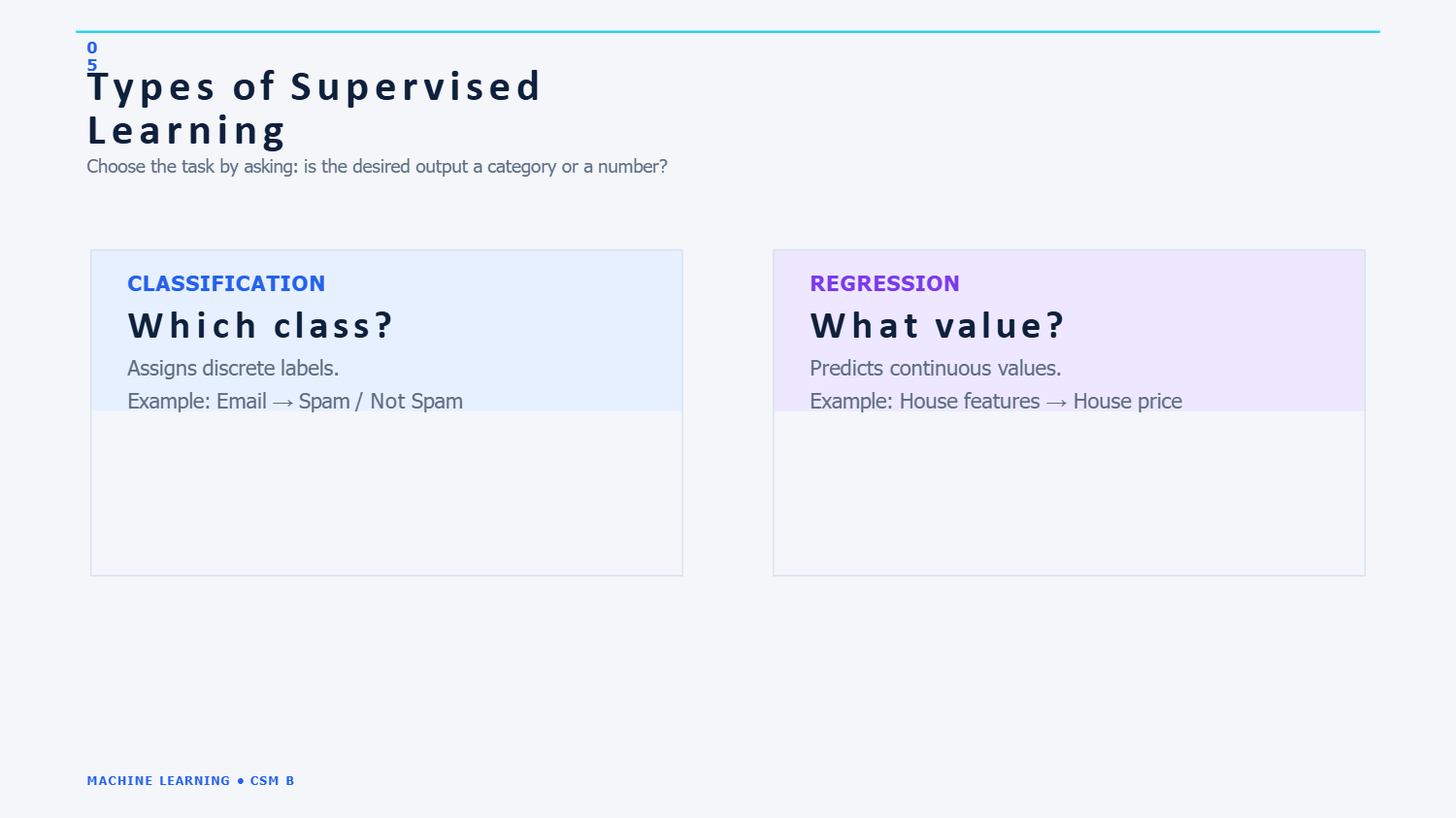 05

Types of Supervised Learning

Choose the task by asking: is the desired output a category or a number?

CLASSIFICATION

Which class?

Assigns discrete labels.

Example: Email → Spam / Not Spam

REGRESSION

What value?

Predicts continuous values.

Example: House features → House price

MACHINE LEARNING • CSM B